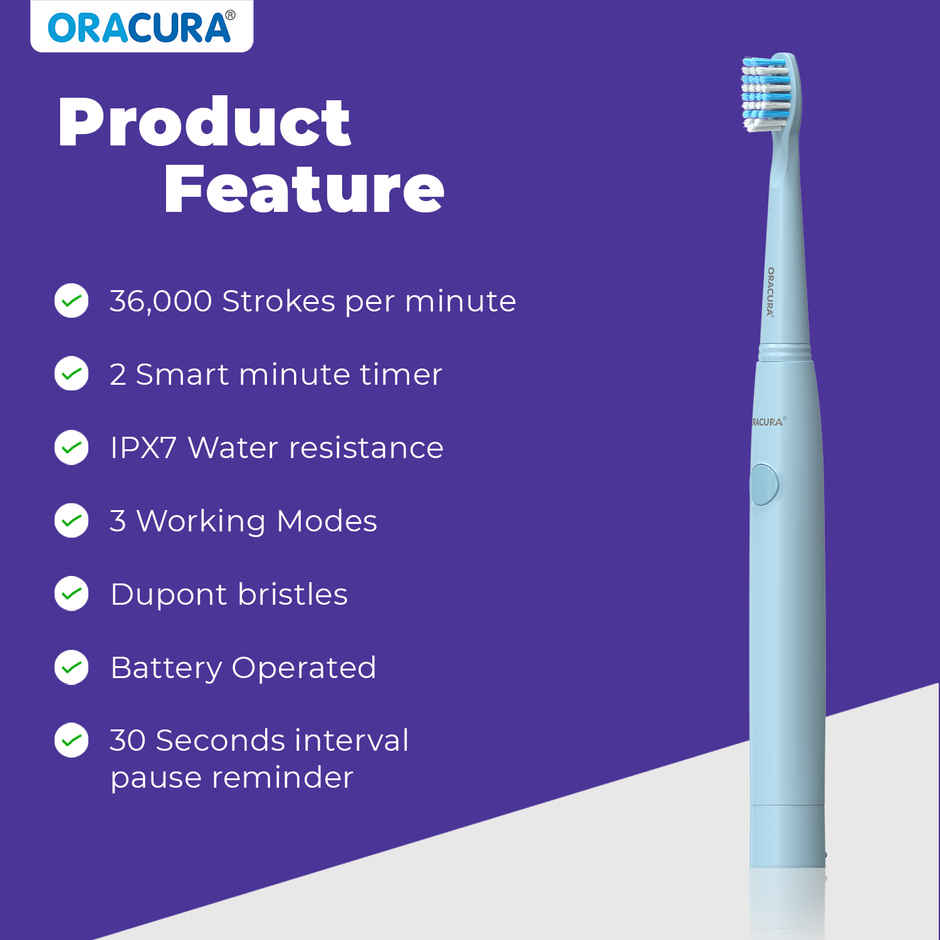 ORACURA®

Product Feature

36,000 Strokes per minute

2 Smart minute timer

IPX7 Water resistance

3 Working Modes

Dupont bristles

Battery Operated

30 Seconds interval pause reminder

ORACURA®

ORACURA®